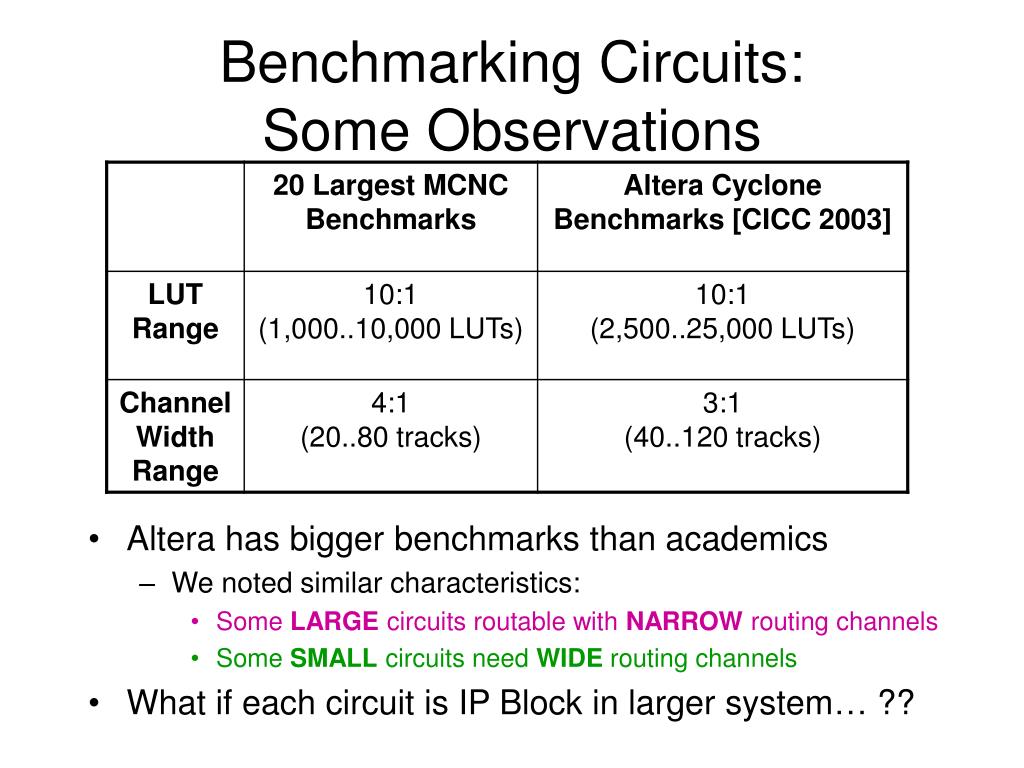 Benchmarking Circuits:
Some Observations

| | 20 Largest MCNC Benchmarks | Altera Cyclone Benchmarks [CICC 2003] |
|---|---|---|
| LUT Range | 10:1 (1,000..10,000 LUTs) | 10:1 (2,500..25,000 LUTs) |
| Channel Width Range | 4:1 (20..80 tracks) | 3:1 (40..120 tracks) |

• Altera has bigger benchmarks than academics
– We noted similar characteristics:
• Some LARGE circuits routable with NARROW routing channels
• Some SMALL circuits need WIDE routing channels
• What if each circuit is IP Block in larger system… ??